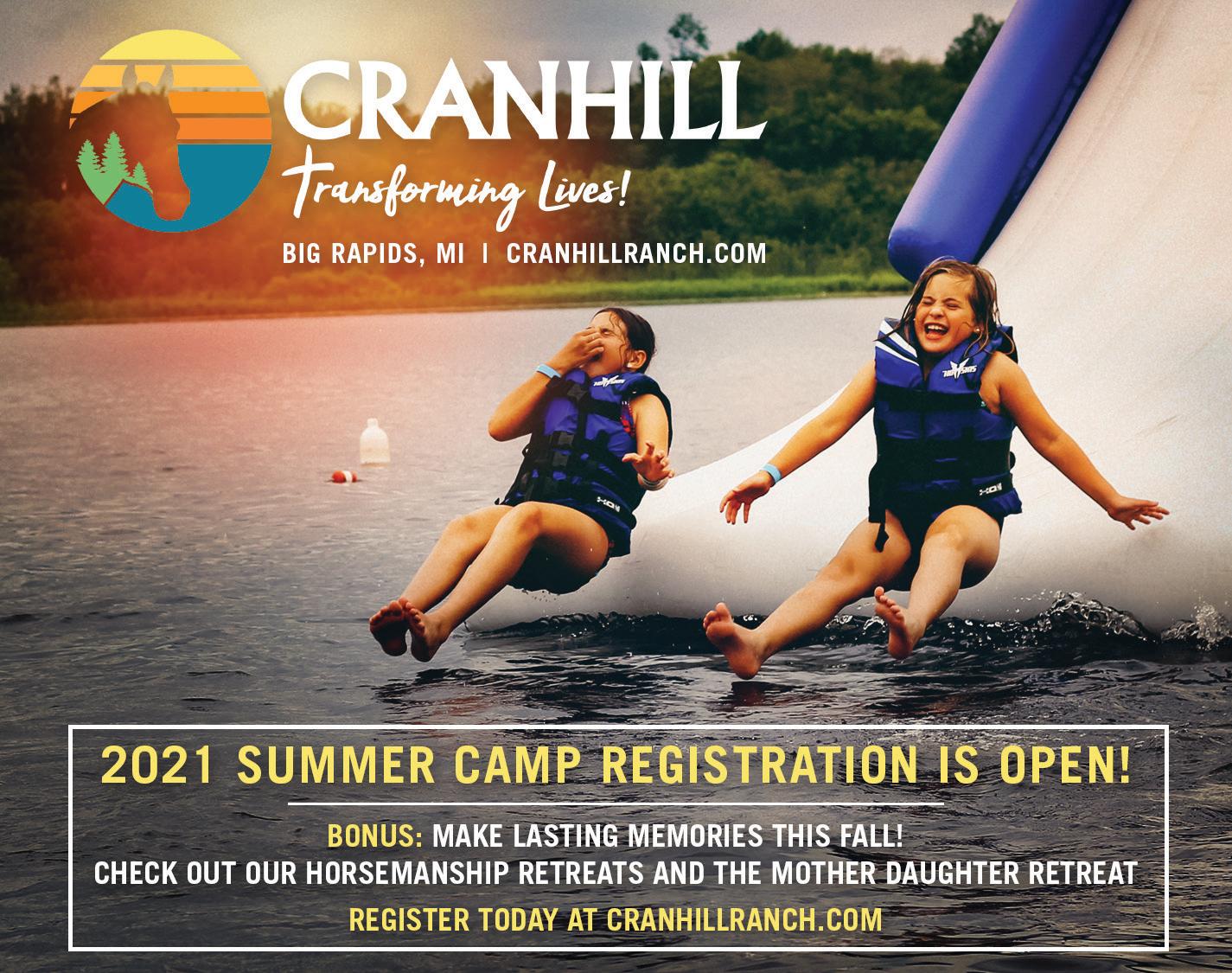 CRANHILL

Transforming Lives!

BIG RAPIDS, MI | CRANHILLRANCH.COM

2021 SUMMER CAMP REGISTRATION IS OPEN!

BONUS: MAKE LASTING MEMORIES THIS FALL!
CHECK OUT OUR HORSEMANSHIP RETREATS AND THE MOTHER DAUGHTER RETREAT

REGISTER TODAY AT CRANHILLRANCH.COM